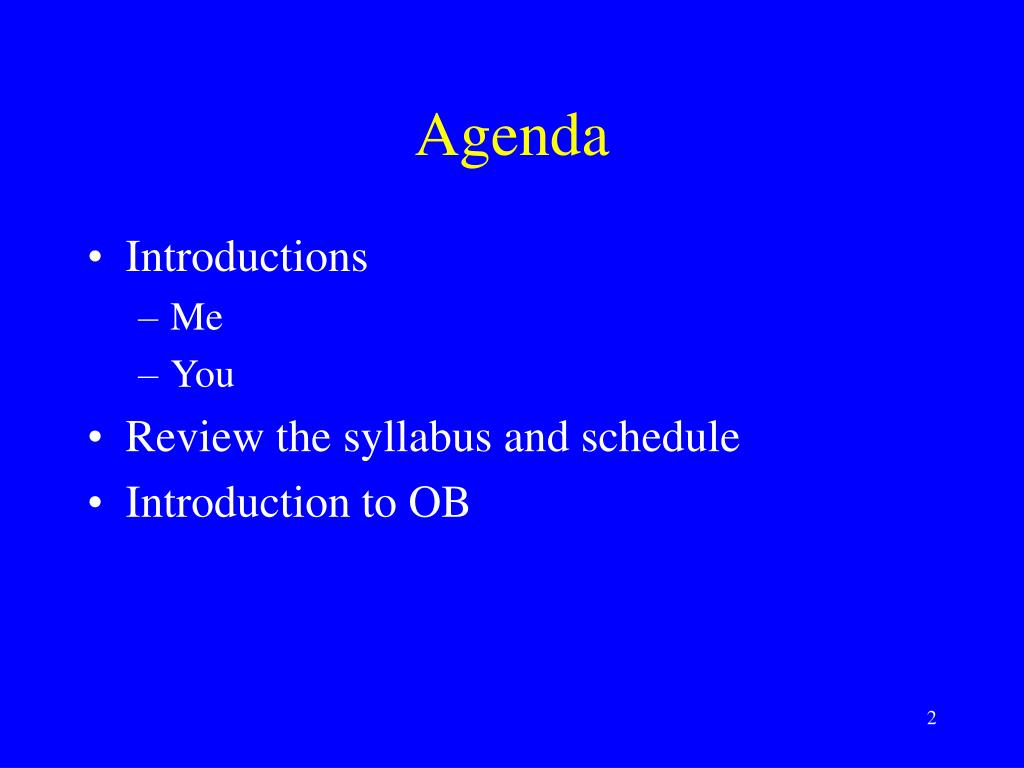 Agenda

• Introductions
– Me
– You
• Review the syllabus and schedule
• Introduction to OB

2